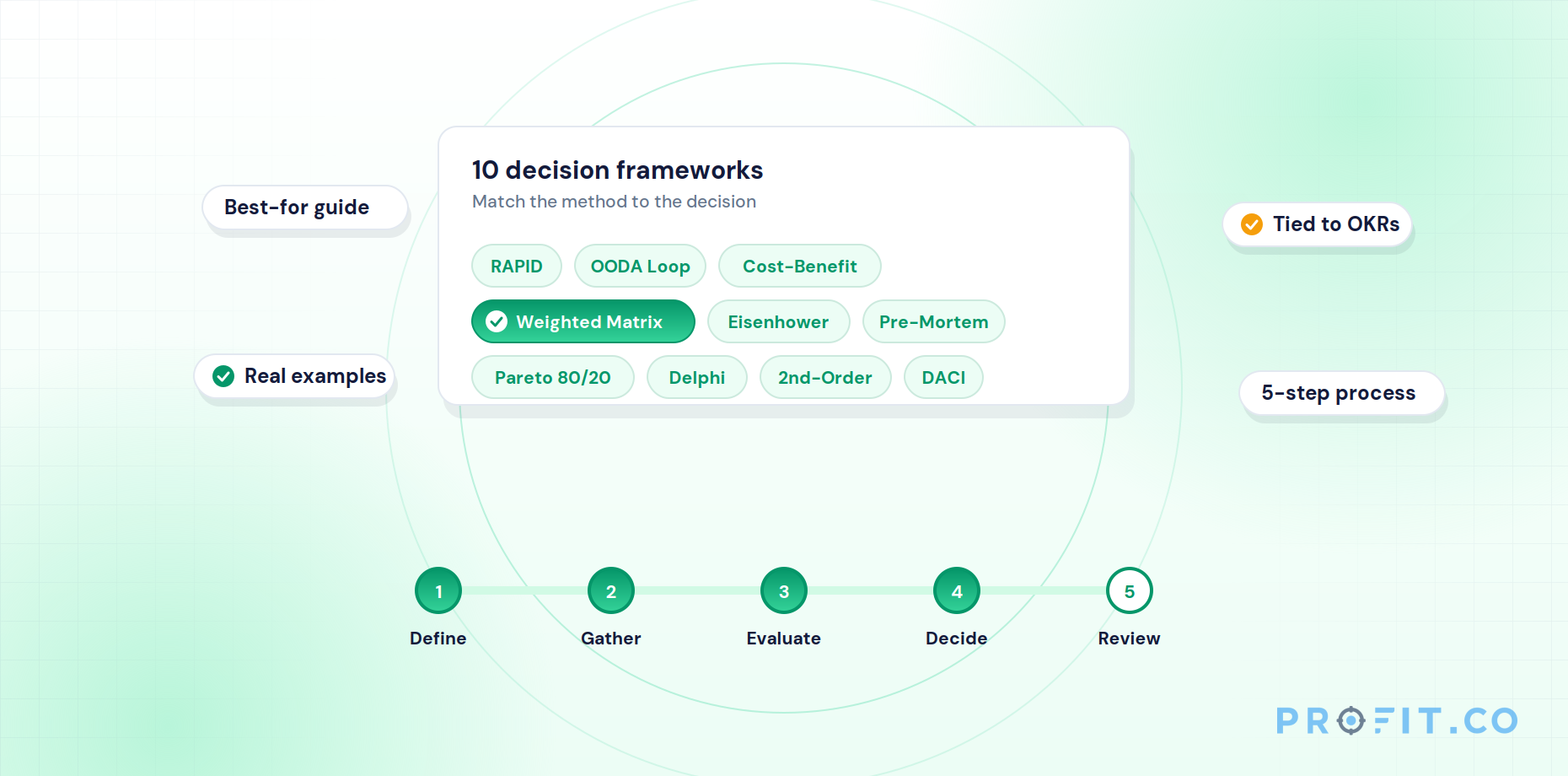 Best-for guide

Real examples

10 decision frameworks
Match the method to the decision

RAPID
OODA Loop
Cost-Benefit
Weighted Matrix
Eisenhower
Pre-Mortem
Pareto 80/20
Delphi
2nd-Order
DACI

Tied to OKRs

5-step process

1 Define
2 Gather
3 Evaluate
4 Decide
5 Review

PROFIT.CO